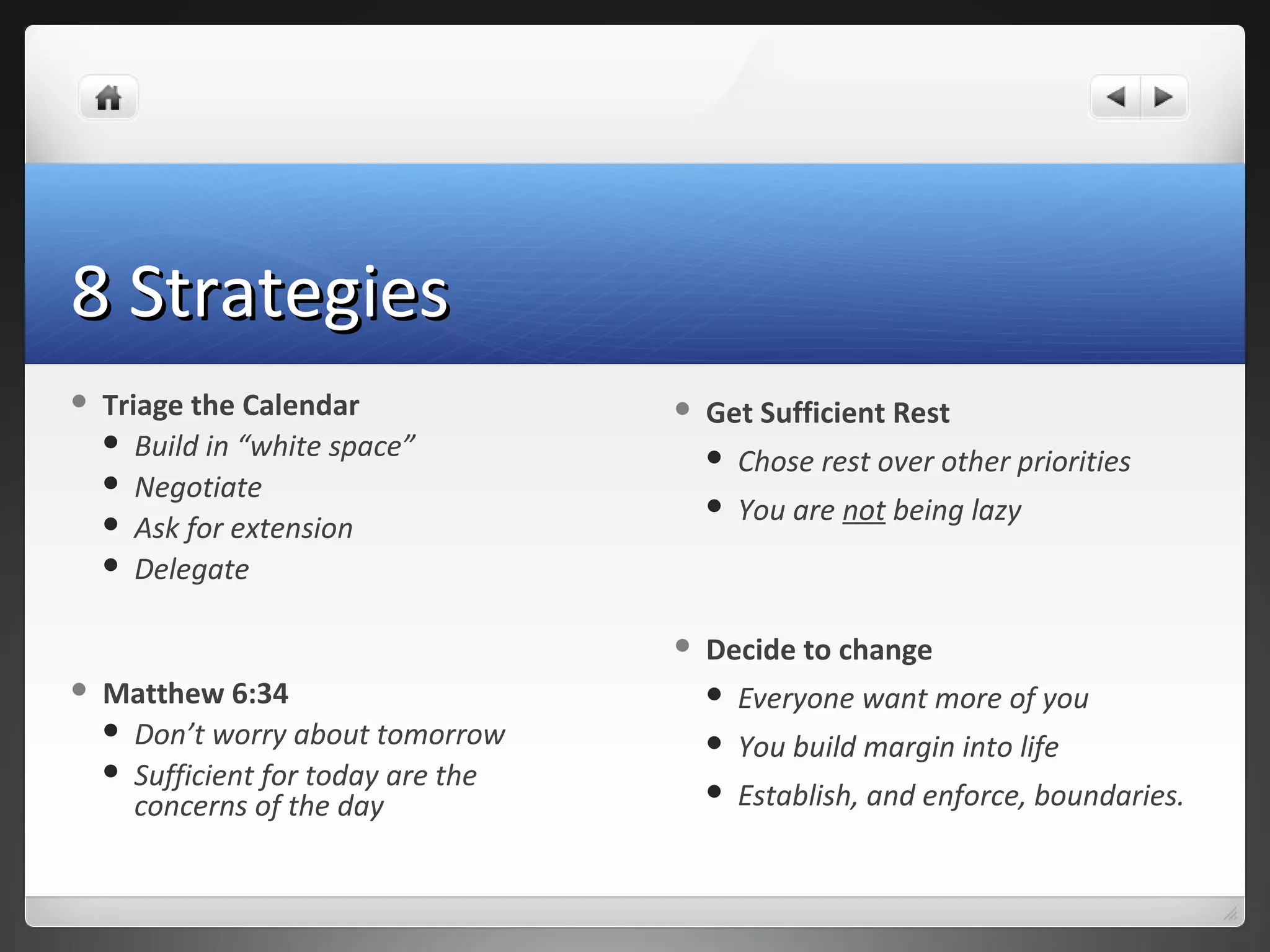 8 Strategies

- Triage the Calendar
  - Build in “white space”
  - Negotiate
  - Ask for extension
  - Delegate

- Matthew 6:34
  - Don’t worry about tomorrow
  - Sufficient for today are the concerns of the day

- Get Sufficient Rest
  - Chose rest over other priorities
  - You are not being lazy

- Decide to change
  - Everyone want more of you
  - You build margin into life
  - Establish, and enforce, boundaries.